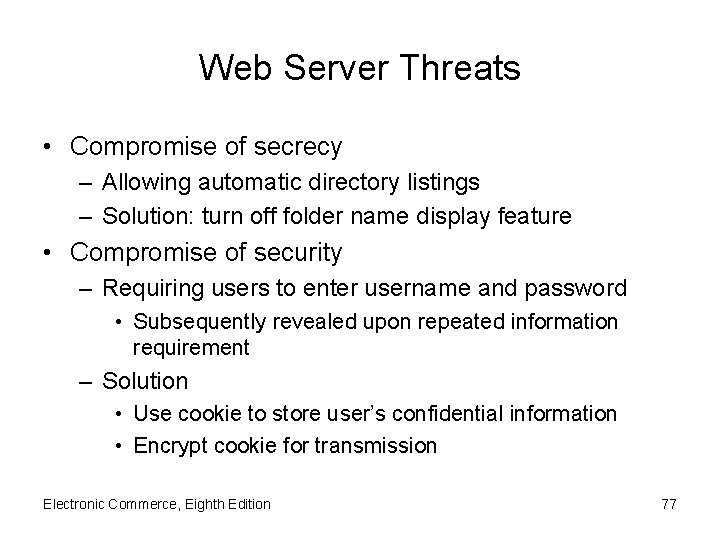 Web Server Threats

• Compromise of secrecy
  – Allowing automatic directory listings
  – Solution: turn off folder name display feature
• Compromise of security
  – Requiring users to enter username and password
    • Subsequently revealed upon repeated information requirement
  – Solution
    • Use cookie to store user's confidential information
    • Encrypt cookie for transmission

Electronic Commerce, Eighth Edition

77